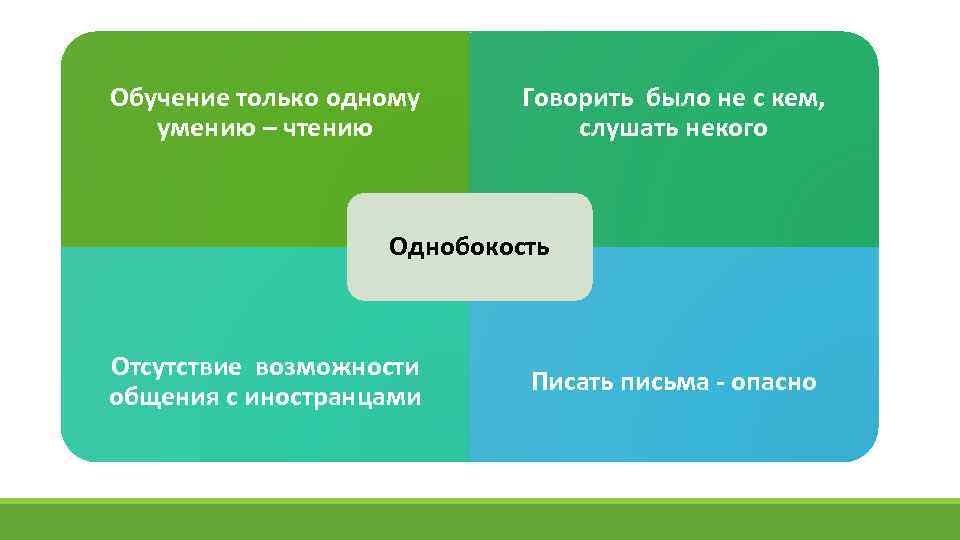 Обучение только одному умению – чтению

Говорить было не с кем, слушать некого

Однобокость

Отсутствие возможности общения с иностранцами

Писать письма - опасно